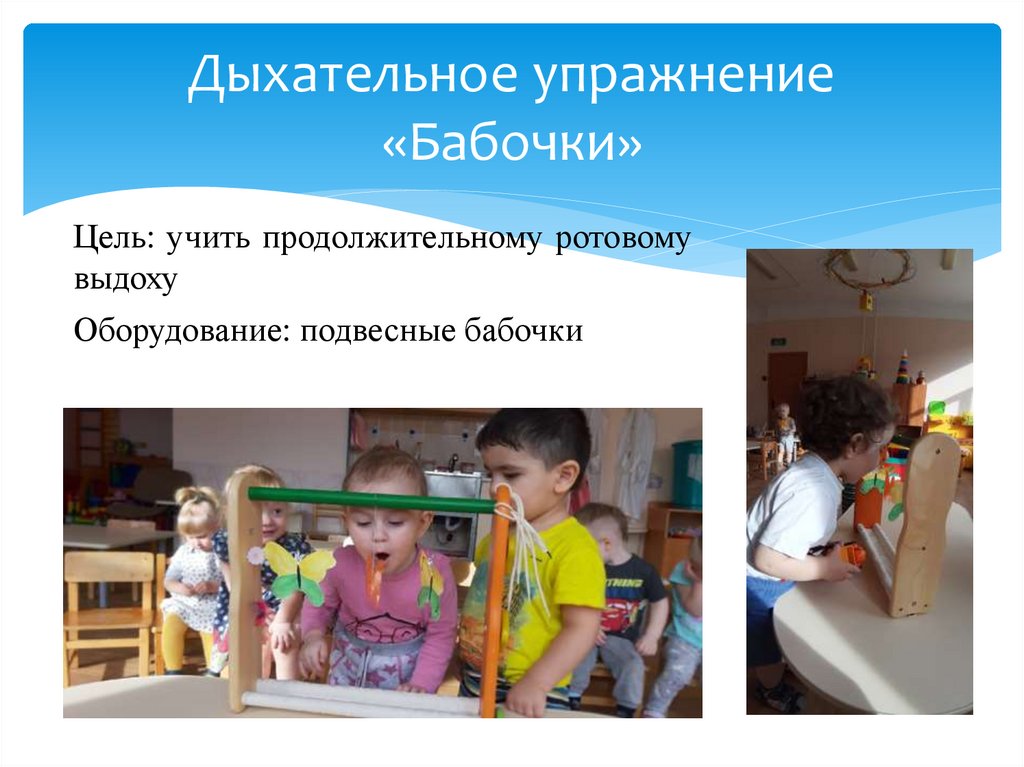 Дыхательное упражнение «Бабочки»

Цель: учить продолжительному ротовому выдоху

Оборудование: подвесные бабочки